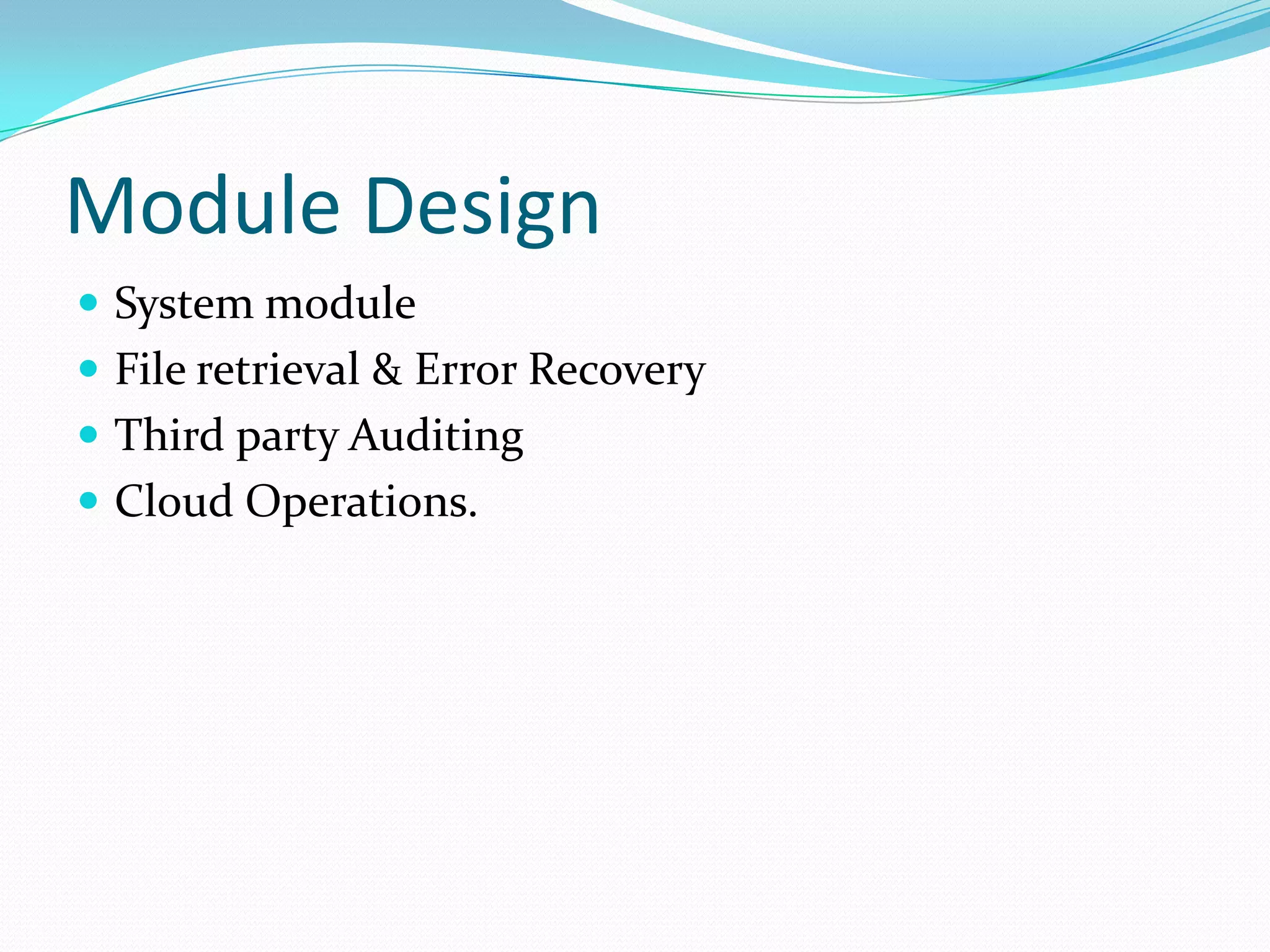 Module Design

- System module
- File retrieval & Error Recovery
- Third party Auditing
- Cloud Operations.